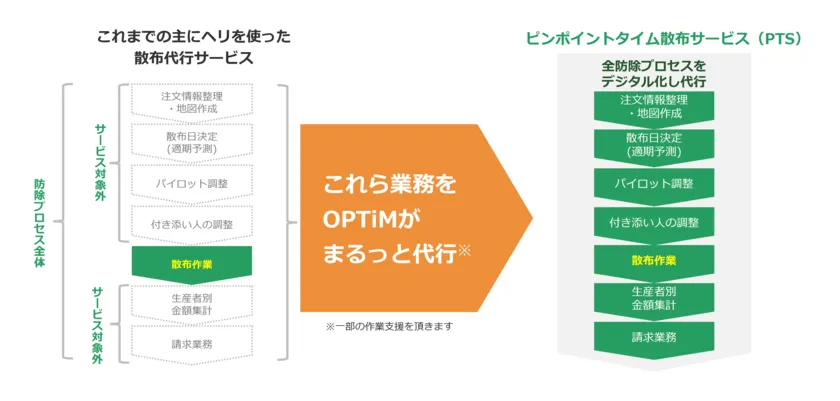 これまでの主にヘリを使った
散布代行サービス

防除プロセス全体

サービス対象外

注文情報整理
・地図作成

散布日決定
(適期予測)

パイロット調整

付き添い人の調整

散布作業

サービス対象外

生産者別
金額集計

請求業務

これら業務を
OPTiMが
まるっと代行※

※一部の作業支援を頂きます

ピンポイントタイム散布サービス（PTS）

全防除プロセスを
デジタル化し代行

注文情報整理
・地図作成

散布日決定
(適期予測)

パイロット調整

付き添い人の調整

散布作業

生産者別
金額集計

請求業務